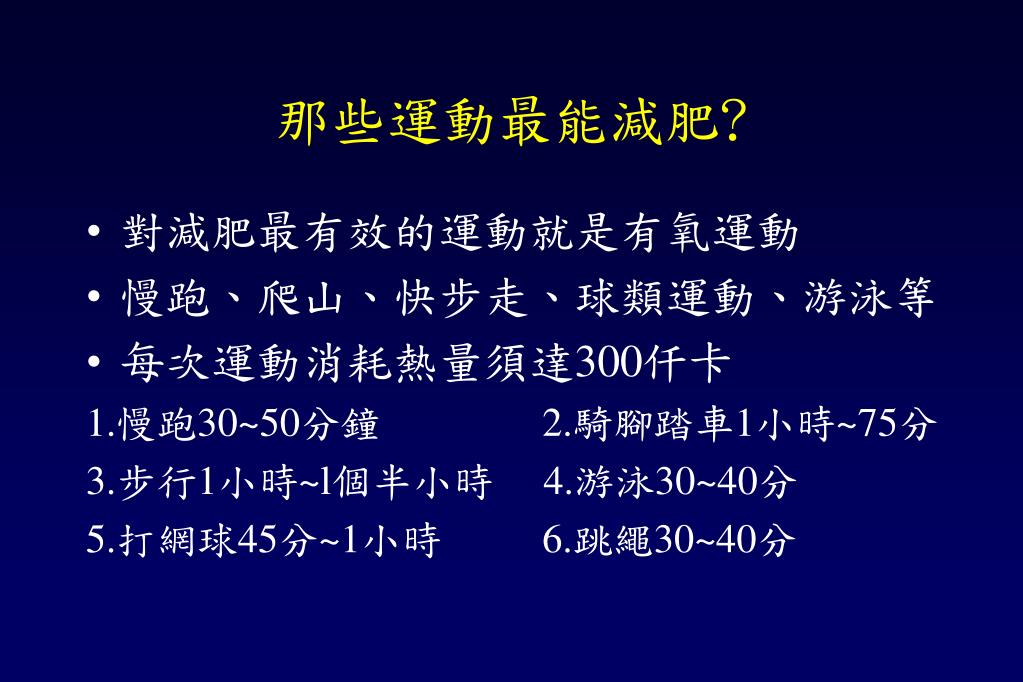 那些運動最能減肥?

• 對減肥最有效的運動就是有氧運動
• 慢跑、爬山、快步走、球類運動、游泳等
• 每次運動消耗熱量須達300仟卡

1.慢跑30~50分鐘
2.騎腳踏車1小時~75分
3.步行1小時~l個半小時
4.游泳30~40分
5.打網球45分~1小時
6.跳繩30~40分